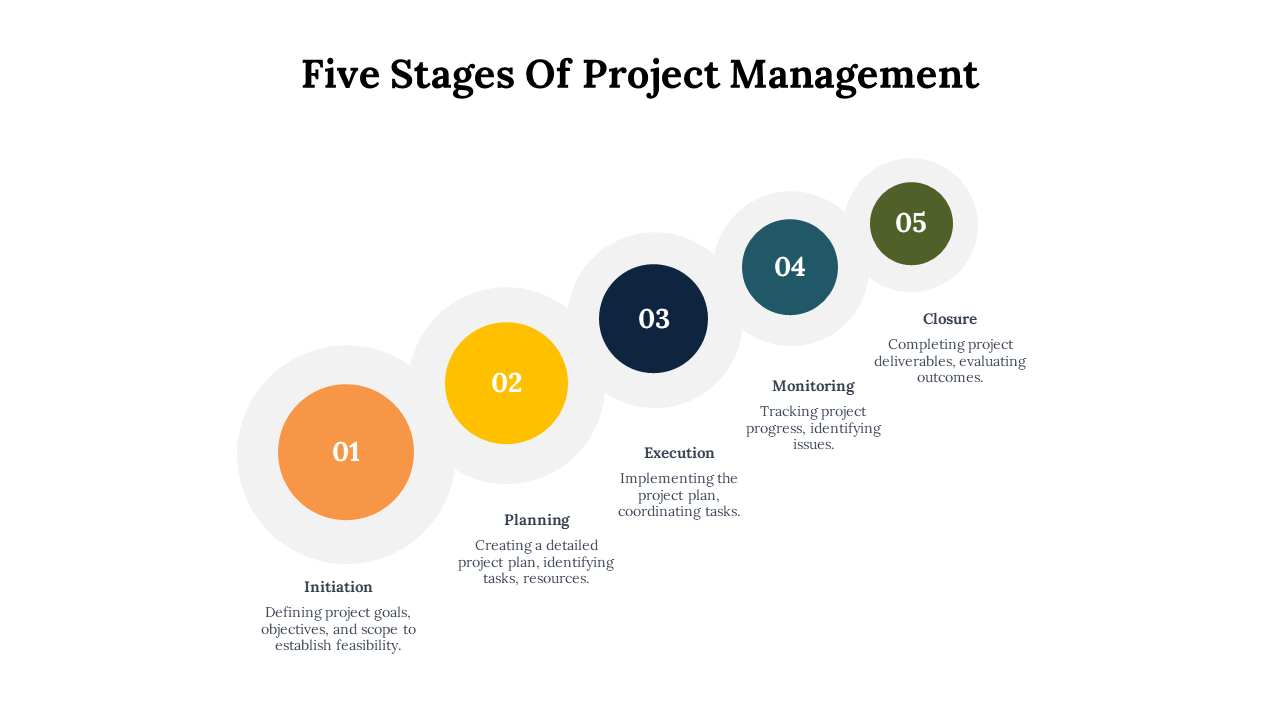 Five Stages Of Project Management

01

Initiation

Defining project goals, objectives, and scope to establish feasibility.

02

Planning

Creating a detailed project plan, identifying tasks, resources.

03

Execution

Implementing the project plan, coordinating tasks.

04

Monitoring

Tracking project progress, identifying issues.

05

Closure

Completing project deliverables, evaluating outcomes.